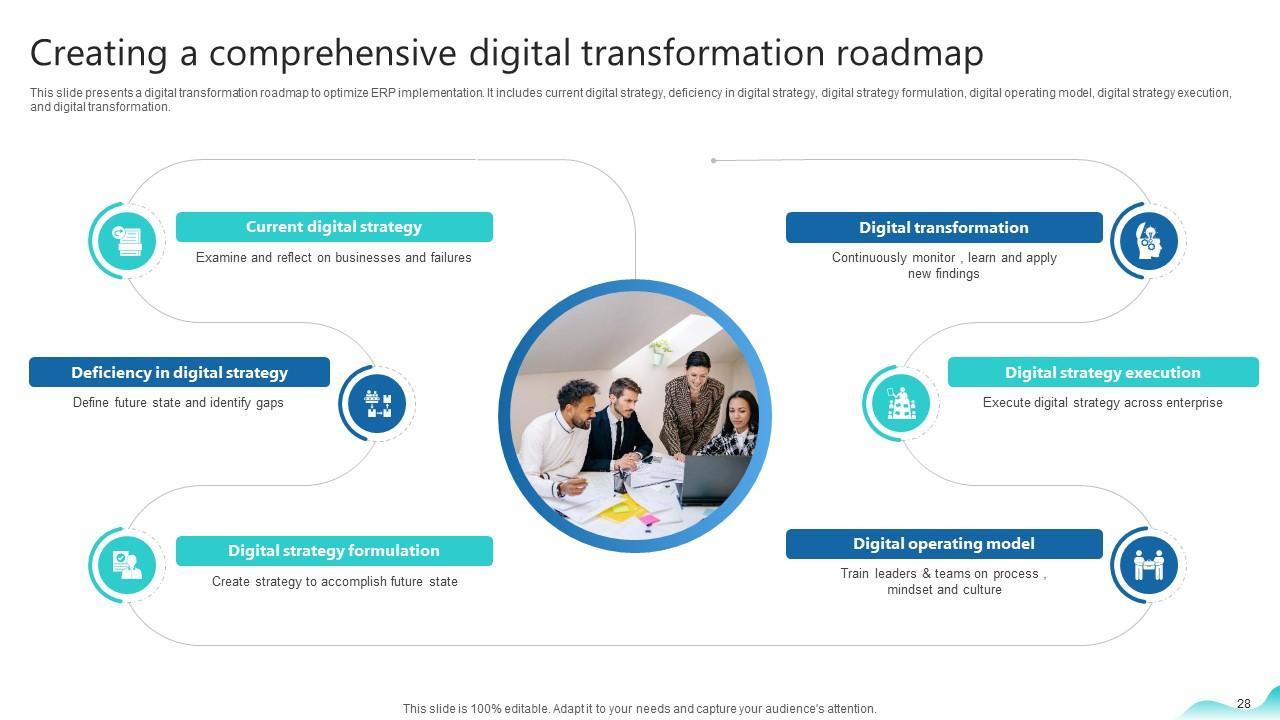 Creating a comprehensive digital transformation roadmap

This slide presents a digital transformation roadmap to optimize ERP implementation. It includes current digital strategy, deficiency in digital strategy, digital strategy formulation, digital operating model, digital strategy execution, and digital transformation.

Current digital strategy

Examine and reflect on businesses and failures

Deficiency in digital strategy

Define future state and identify gaps

Digital strategy formulation

Create strategy to accomplish future state

Digital transformation

Continuously monitor , learn and apply new findings

Digital strategy execution

Execute digital strategy across enterprise

Digital operating model

Train leaders & teams on process , mindset and culture

This slide is 100% editable. Adapt it to your needs and capture your audience's attention.

28